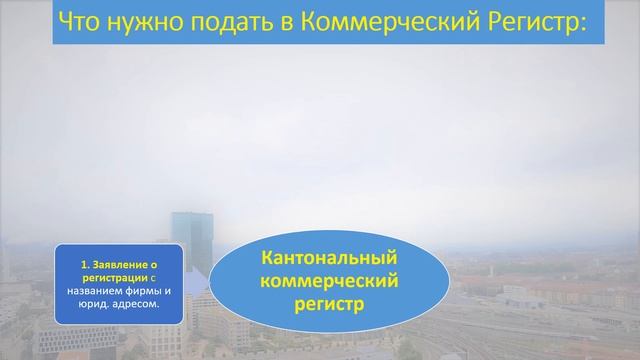 Что нужно подать в Коммерческий Регистр:

1. Заявление о регистрации с названием фирмы и юрид. адресом.

Кантональный коммерческий регистр